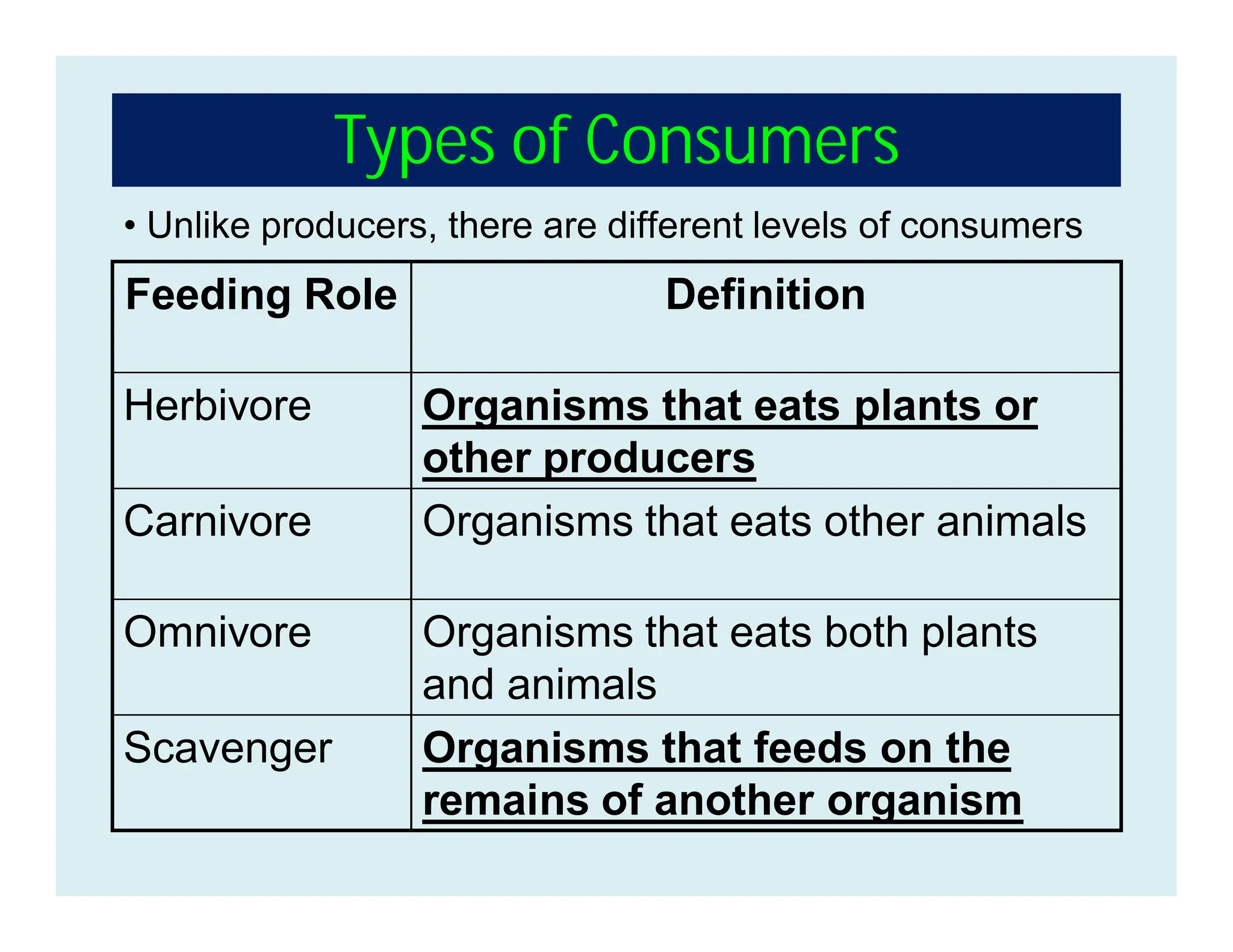 Types of Consumers

• Unlike producers, there are different levels of consumers

| Feeding Role | Definition |
|---|---|
| Herbivore | Organisms that eats plants or other producers |
| Carnivore | Organisms that eats other animals |
| Omnivore | Organisms that eats both plants and animals |
| Scavenger | Organisms that feeds on the remains of another organism |